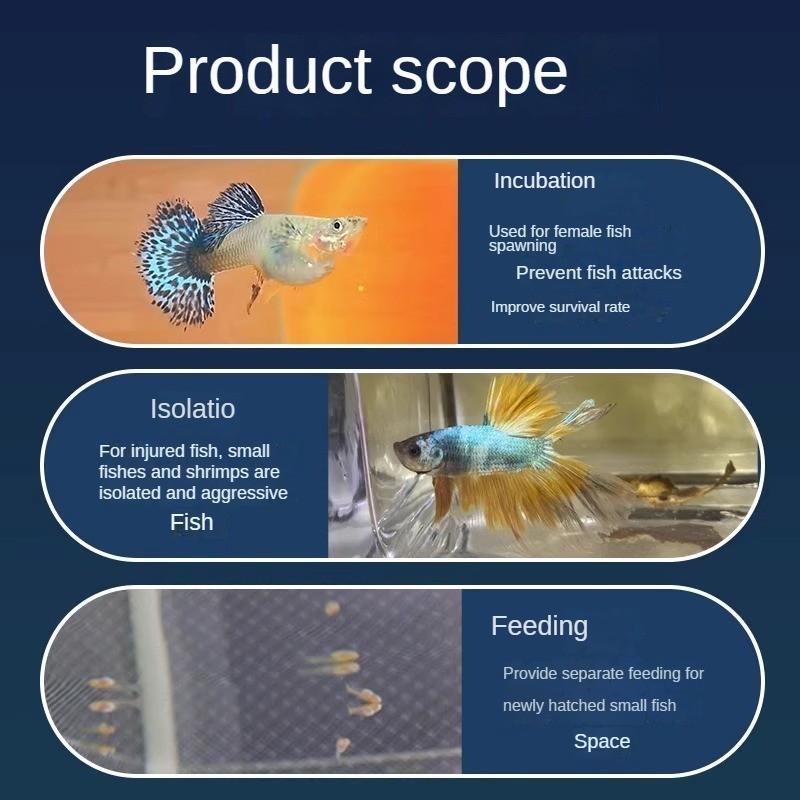 Product scope

Incubation

Used for female fish spawning

Prevent fish attacks

Improve survival rate

Isolatio

For injured fish, small fishes and shrimps are isolated and aggressive

Fish

Feeding

Provide separate feeding for newly hatched small fish

Space